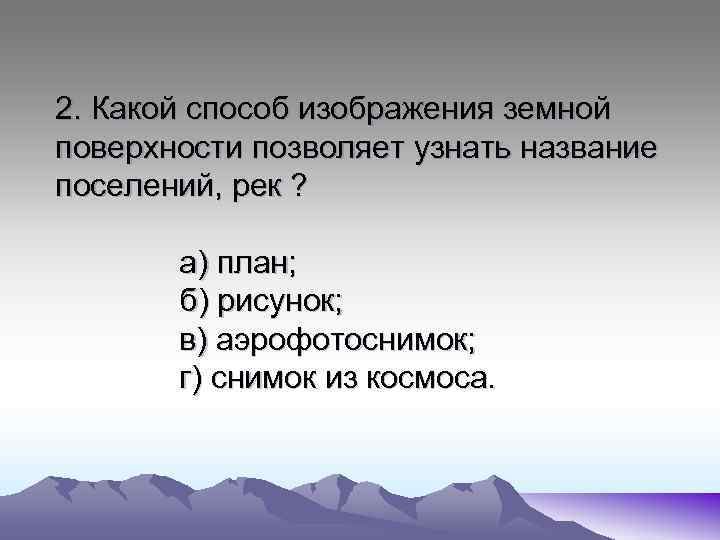 2. Какой способ изображения земной поверхности позволяет узнать название поселений, рек ?

а) план;
б) рисунок;
в) аэрофотоснимок;
г) снимок из космоса.